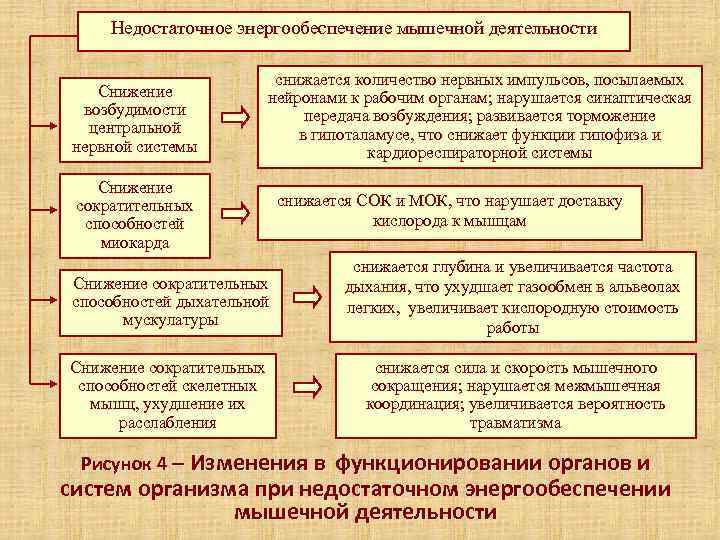 Недостаточное энергообеспечение мышечной деятельности

Снижение возбудимости центральной нервной системы

снижается количество нервных импульсов, посылаемых нейронами к рабочим органам; нарушается синаптическая передача возбуждения; развивается торможение в гипоталамусе, что снижает функции гипофиза и кардиореспираторной системы

Снижение сократительных способностей миокарда

снижается СОК и МОК, что нарушает доставку кислорода к мышцам

Снижение сократительных способностей дыхательной мускулатуры

снижается глубина и увеличивается частота дыхания, что ухудшает газообмен в альвеолах легких, увеличивает кислородную стоимость работы

Снижение сократительных способностей скелетных мышц, ухудшение их расслабления

снижается сила и скорость мышечного сокращения; нарушается межмышечная координация; увеличивается вероятность травматизма

Рисунок 4 – Изменения в функционировании органов и систем организма при недостаточном энергообеспечении мышечной деятельности